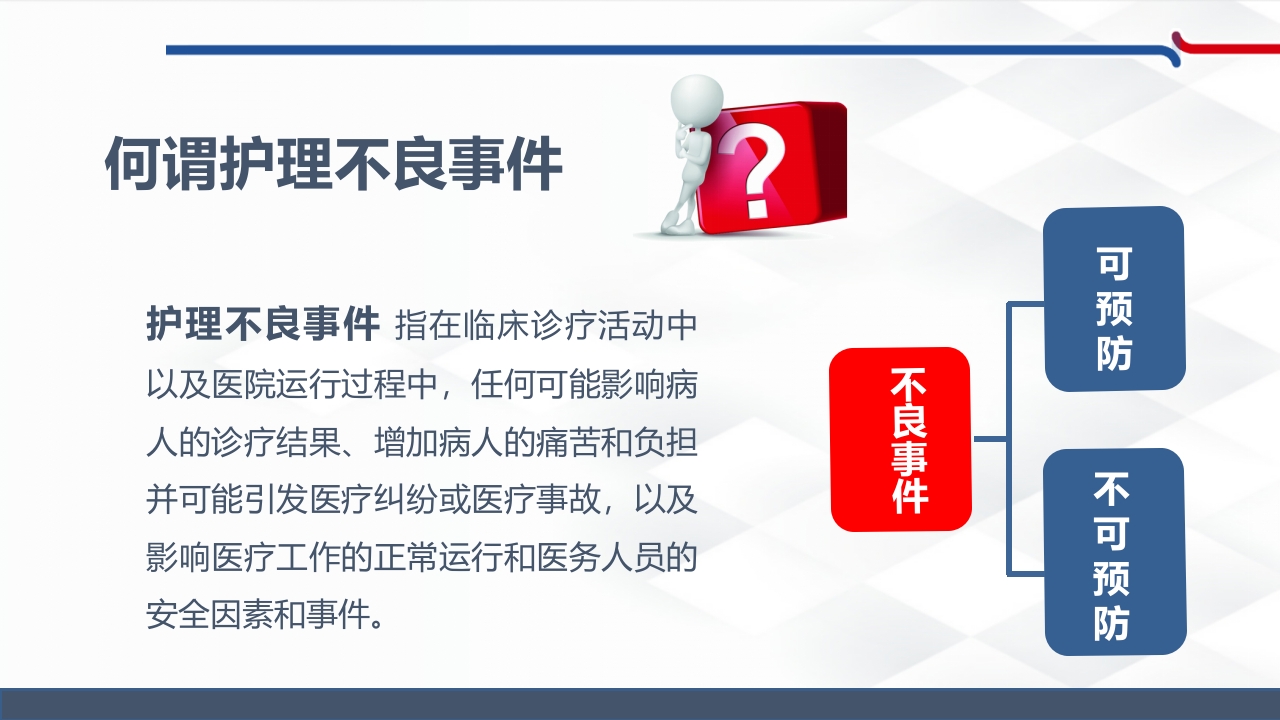 何谓护理不良事件

?

护理不良事件 指在临床诊疗活动中以及医院运行过程中，任何可能影响病人的诊疗结果、增加病人的痛苦和负担并可能引发医疗纠纷或医疗事故，以及影响医疗工作的正常运行和医务人员的安全因素和事件。

不良事件

可预防

不可预防